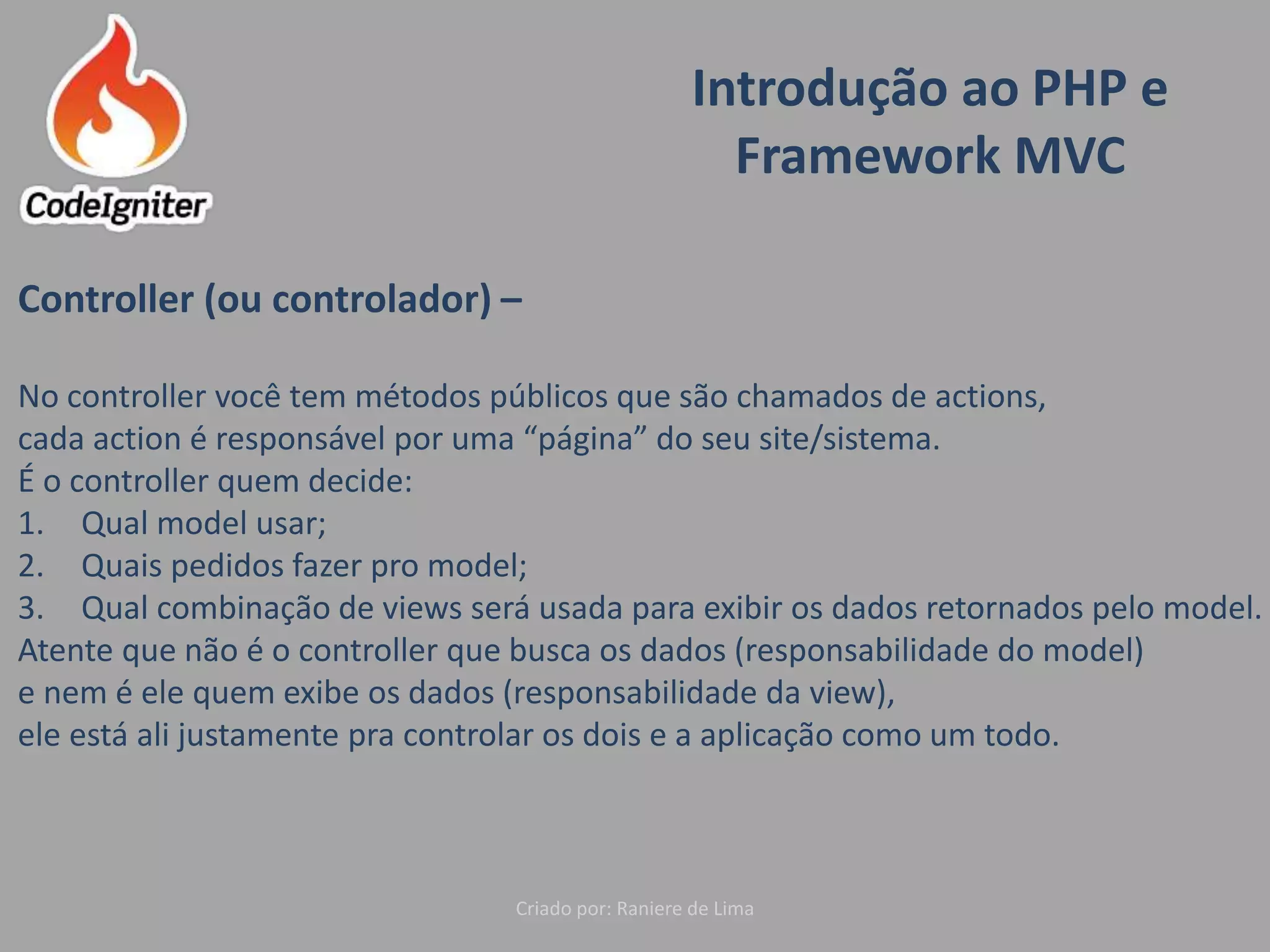 CodeIgniter

Introdução ao PHP e Framework MVC

Controller (ou controlador) –

No controller você tem métodos públicos que são chamados de actions, cada action é responsável por uma “página” do seu site/sistema.
É o controller quem decide:
1. Qual model usar;
2. Quais pedidos fazer pro model;
3. Qual combinação de views será usada para exibir os dados retornados pelo model.
Atente que não é o controller que busca os dados (responsabilidade do model) e nem é ele quem exibe os dados (responsabilidade da view), ele está ali justamente pra controlar os dois e a aplicação como um todo.

Criado por: Raniere de Lima